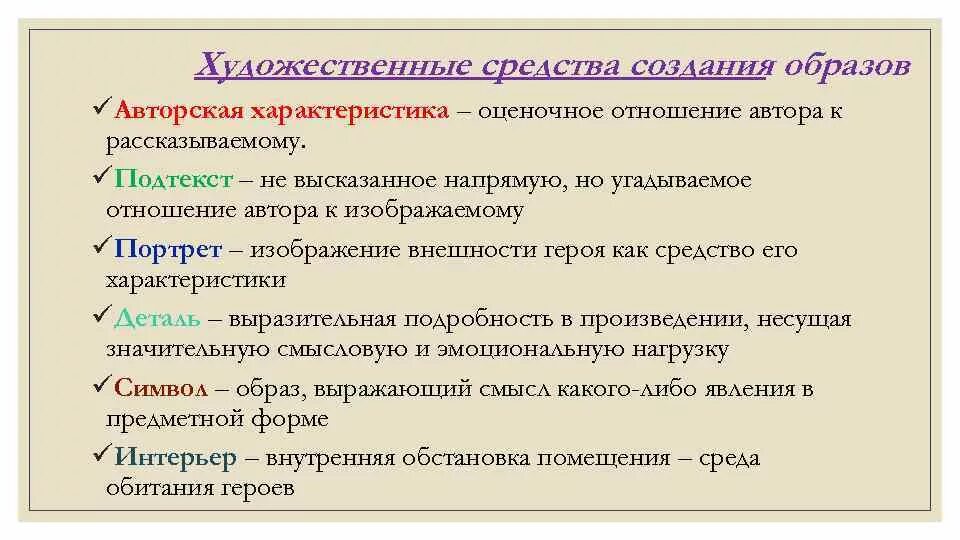 Художественные средства создания образов

✓Авторская характеристика – оценочное отношение автора к рассказываемому.

✓Подтекст – не высказанное напрямую, но угадываемое отношение автора к изображаемому

✓Портрет – изображение внешности героя как средство его характеристики

✓Деталь – выразительная подробность в произведении, несущая значительную смысловую и эмоциональную нагрузку

✓Символ – образ, выражающий смысл какого-либо явления в предметной форме

✓Интерьер – внутренняя обстановка помещения – среда обитания героев